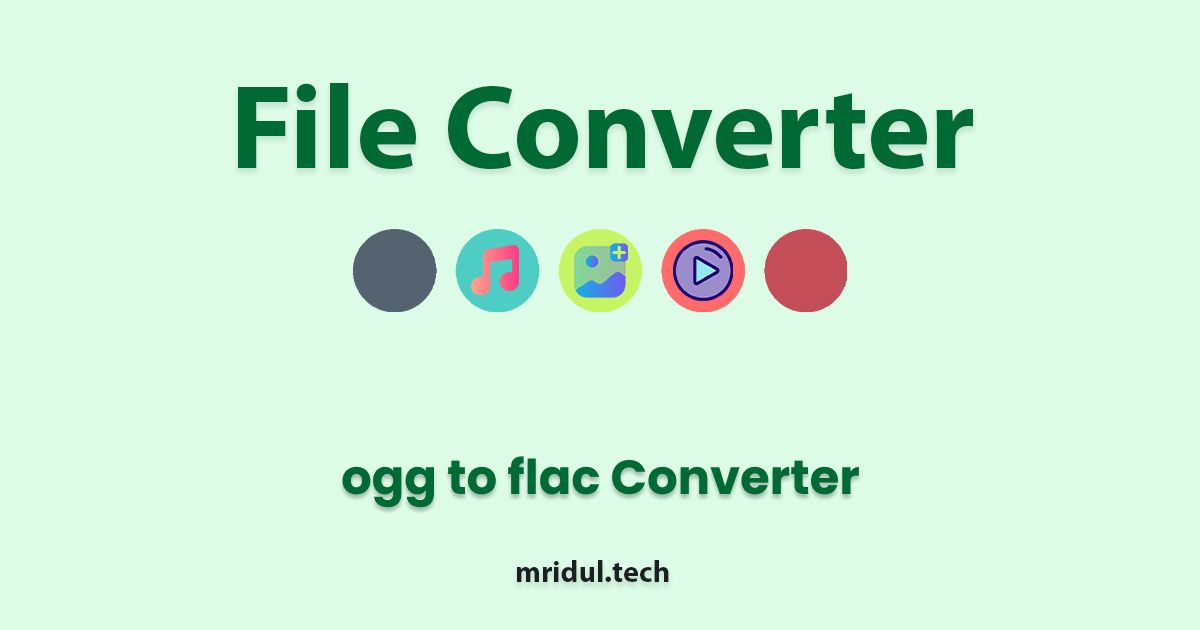 File Converter

ogg to flac Converter

mridul.tech